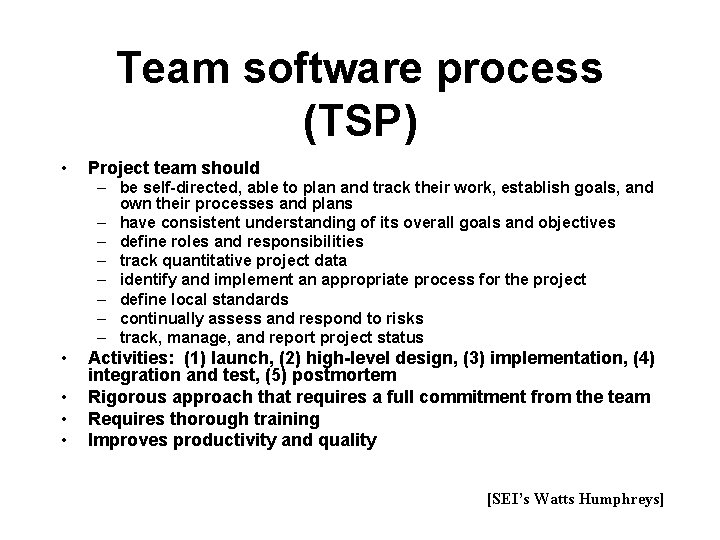 Team software process (TSP)

• Project team should
– be self-directed, able to plan and track their work, establish goals, and own their processes and plans
– have consistent understanding of its overall goals and objectives
– define roles and responsibilities
– track quantitative project data
– identify and implement an appropriate process for the project
– define local standards
– continually assess and respond to risks
– track, manage, and report project status
• Activities: (1) launch, (2) high-level design, (3) implementation, (4) integration and test, (5) postmortem
• Rigorous approach that requires a full commitment from the team
• Requires thorough training
• Improves productivity and quality

[SEI's Watts Humphreys]